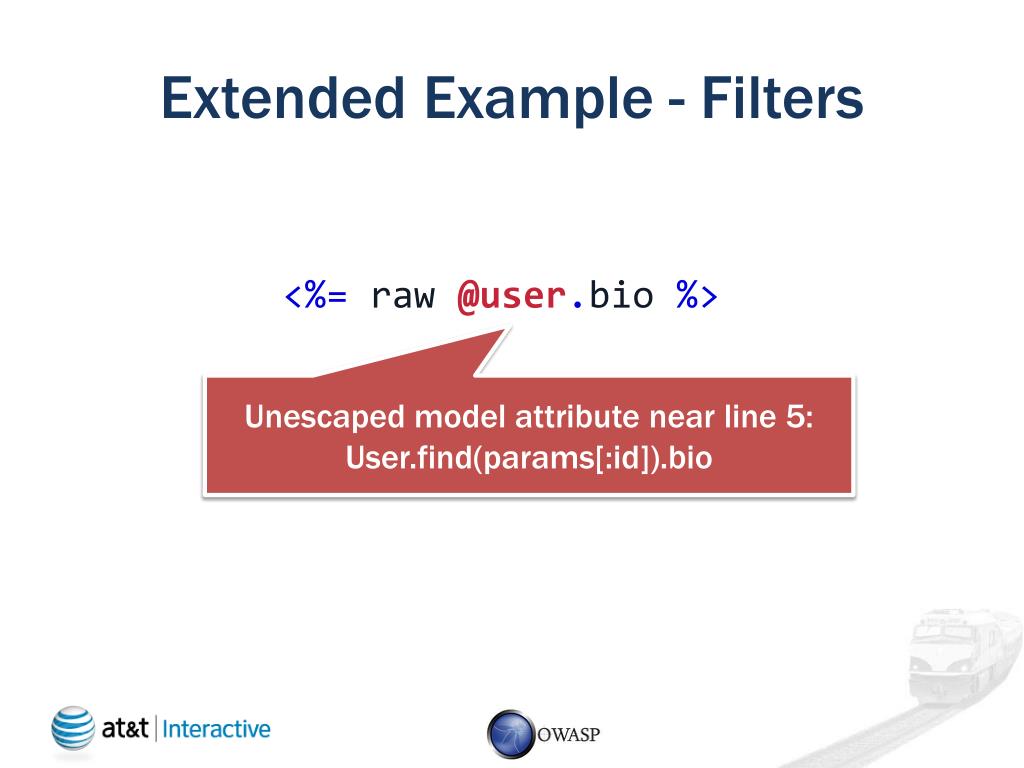 Extended Example - Filters

<%= raw @user.bio %>

Unescaped model attribute near line 5: User.find(params[:id]).bio

at&t | Interactive

OWASP